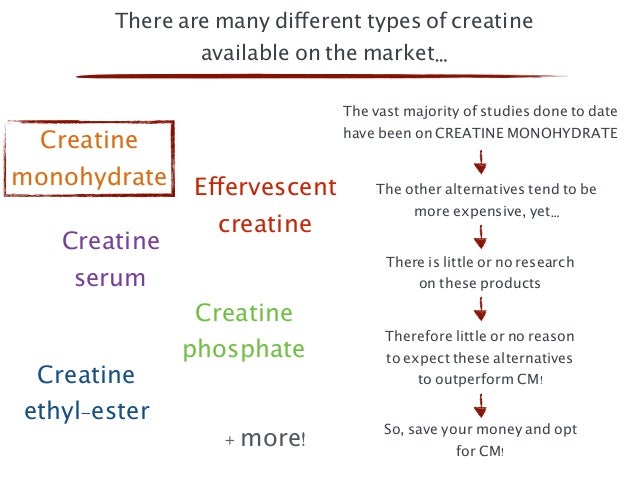 There are many different types of creatine available on the market...

Creatine monohydrate

Effervescent creatine

Creatine serum

Creatine phosphate

Creatine ethyl-ester

+ more!

The vast majority of studies done to date have been on CREATINE MONOHYDRATE

The other alternatives tend to be more expensive, yet...

There is little or no research on these products

Therefore little or no reason to expect these alternatives to outperform CM!

So, save your money and opt for CM!